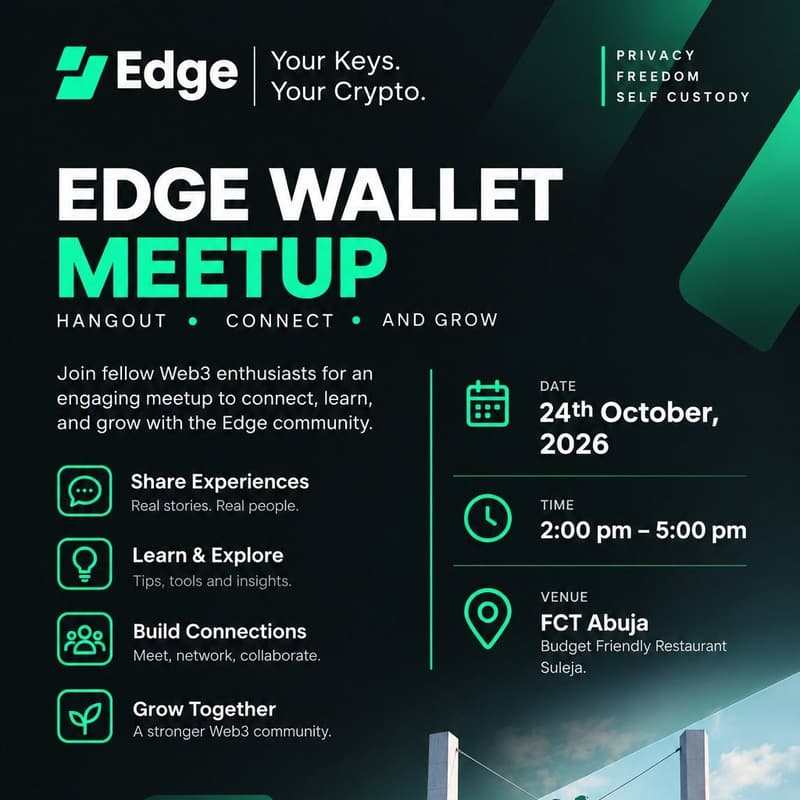 Edge

Your Keys.
Your Crypto.

PRIVACY
FREEDOM
SELF CUSTODY

EDGE WALLET
MEETUP

HANGOUT • CONNECT • AND GROW

Join fellow Web3 enthusiasts for an engaging meetup to connect, learn, and grow with the Edge community.

Share Experiences
Real stories. Real people.

Learn & Explore
Tips, tools and insights.

Build Connections
Meet, network, collaborate.

Grow Together
A stronger Web3 community.

DATE
24th October, 2026

TIME
2:00 pm – 5:00 pm

VENUE
FCT Abuja
Budget Friendly Restaurant Suleja.